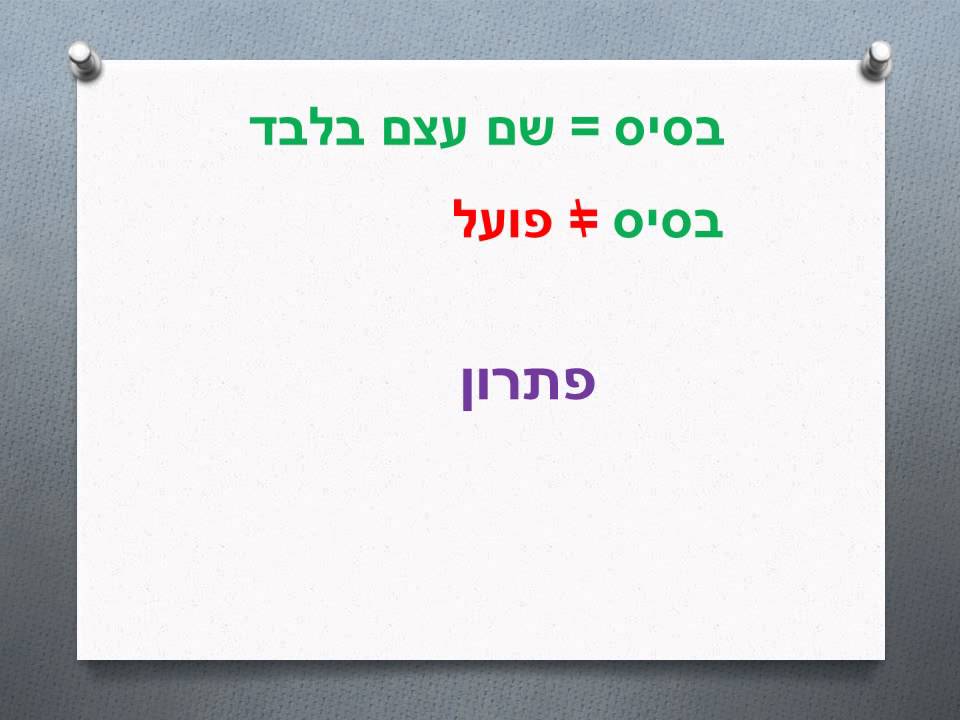 בסיס = שם עצם בלבד

בסיס ≠ פועל

פתרון